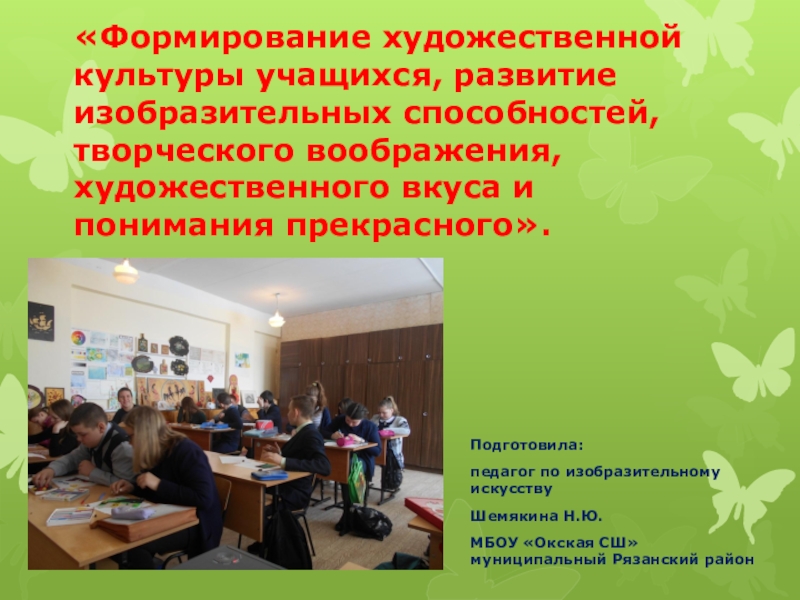 «Формирование художественной культуры учащихся, развитие изобразительных способностей, творческого воображения, художественного вкуса и понимания прекрасного».

Подготовила:

педагог по изобразительному искусству

Шемякина Н.Ю.

МБОУ «Окская СШ» муниципальный Рязанский район